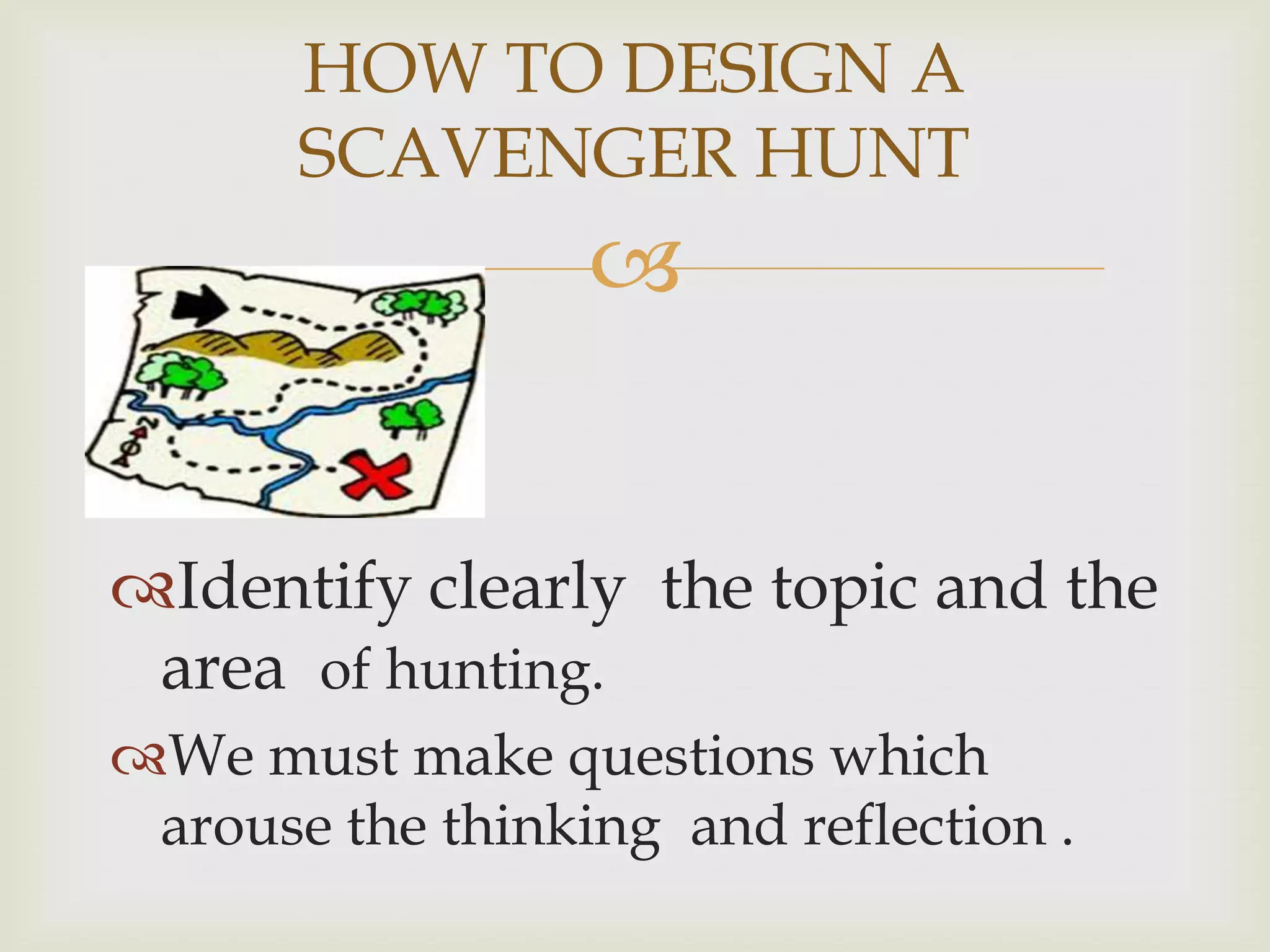 HOW TO DESIGN A SCAVENGER HUNT

Identify clearly the topic and the area of hunting.

We must make questions which arouse the thinking and reflection .